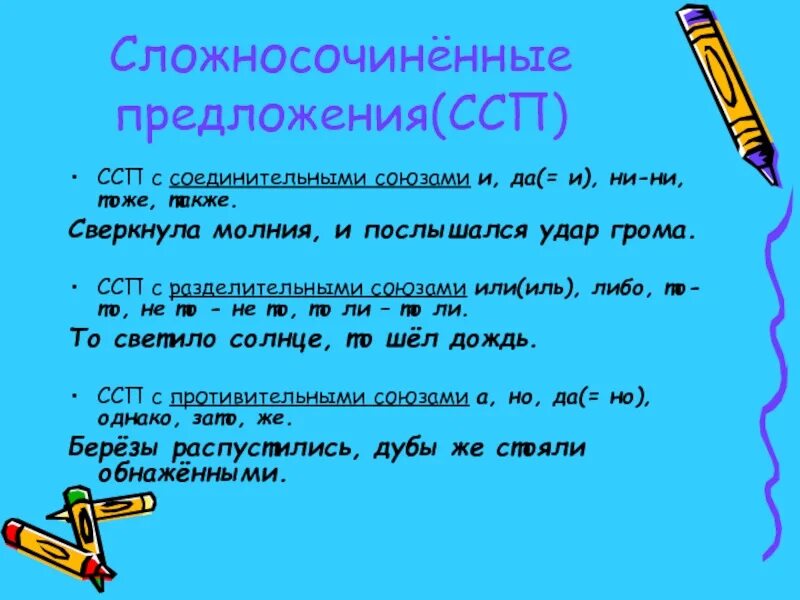 Сложносочинённые предложения(ССП)

• ССП с соединительными союзами и, да(= и), ни-ни, тоже, также.

Сверкнула молния, и послышался удар грома.

• ССП с разделительными союзами или(иль), либо, то-то, не то - не то, то ли – то ли.

То светило солнце, то шёл дождь.

• ССП с противительными союзами а, но, да(= но), однако, зато, же.

Берёзы распустились, дубы же стояли обнажёнными.